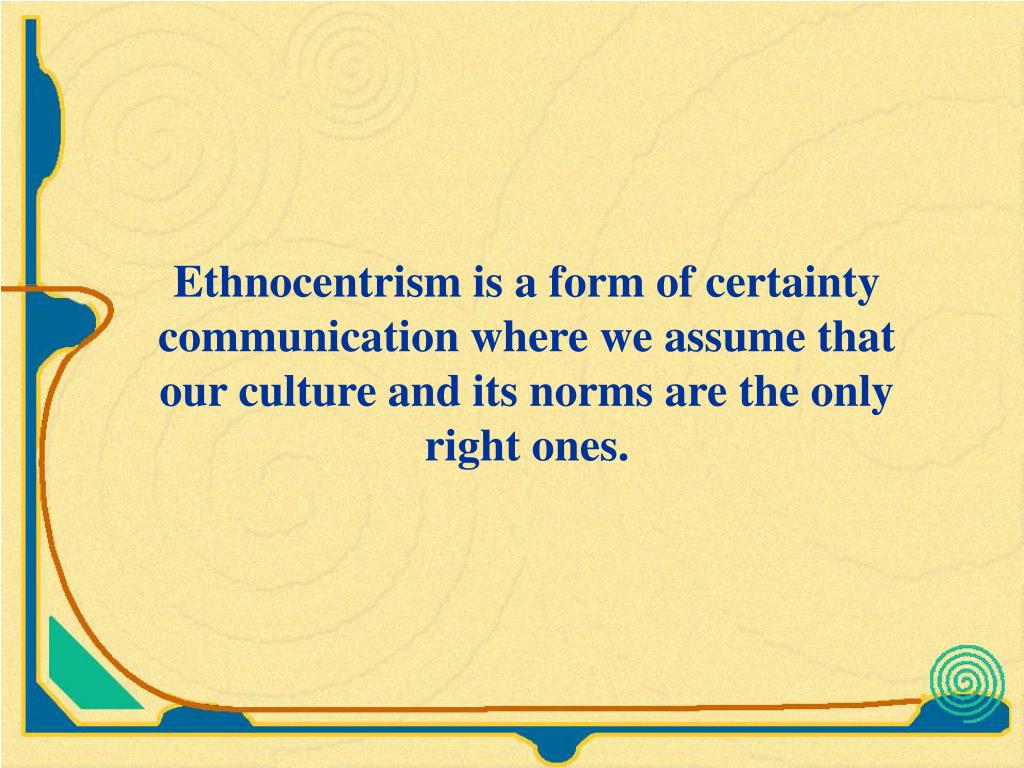 Ethnocentrism is a form of certainty communication where we assume that our culture and its norms are the only right ones.